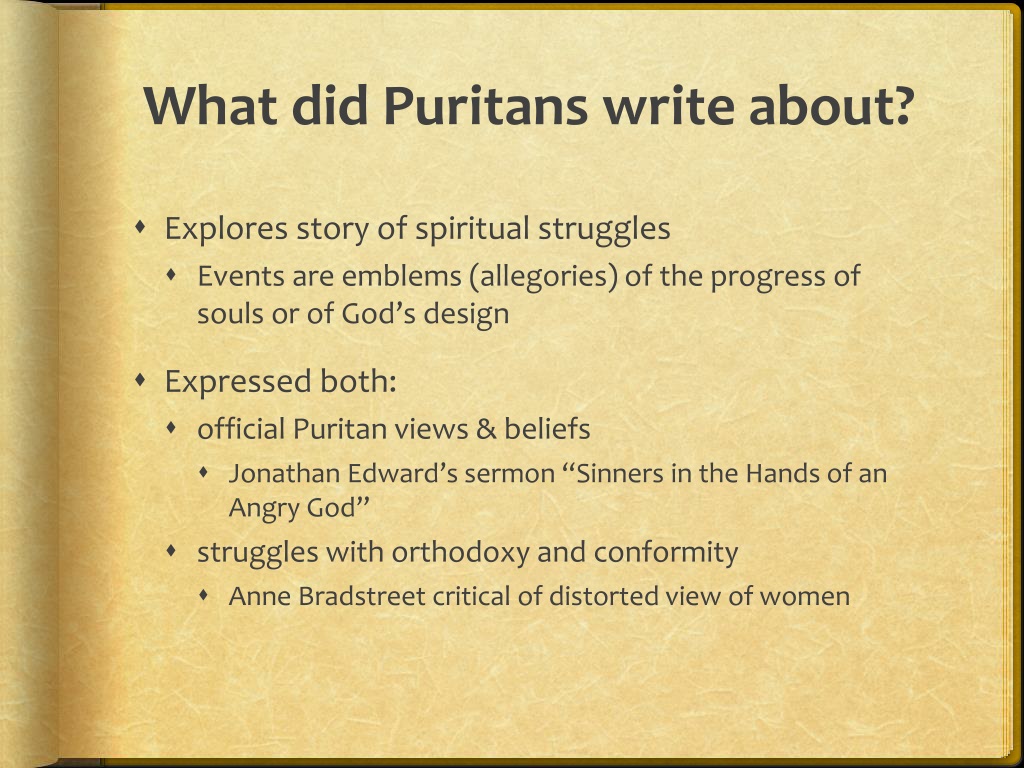 What did Puritans write about?

Explores story of spiritual struggles

Events are emblems (allegories) of the progress of souls or of God's design

Expressed both:

official Puritan views & beliefs

Jonathan Edward's sermon "Sinners in the Hands of an Angry God"

struggles with orthodoxy and conformity

Anne Bradstreet critical of distorted view of women